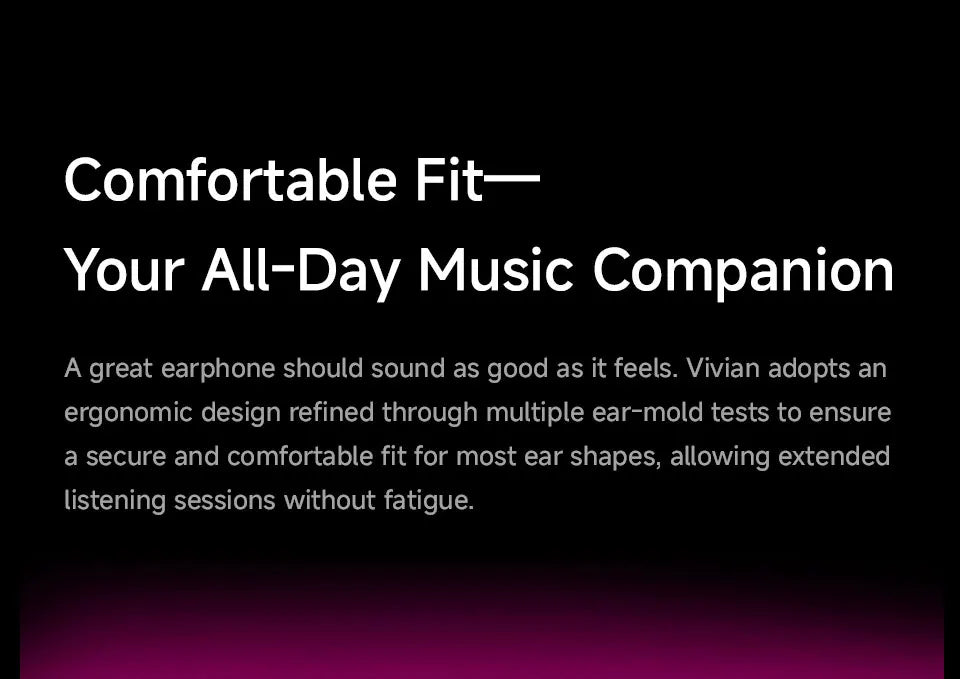 Comfortable Fit—
Your All-Day Music Companion

A great earphone should sound as good as it feels. Vivian adopts an ergonomic design refined through multiple ear-mold tests to ensure a secure and comfortable fit for most ear shapes, allowing extended listening sessions without fatigue.